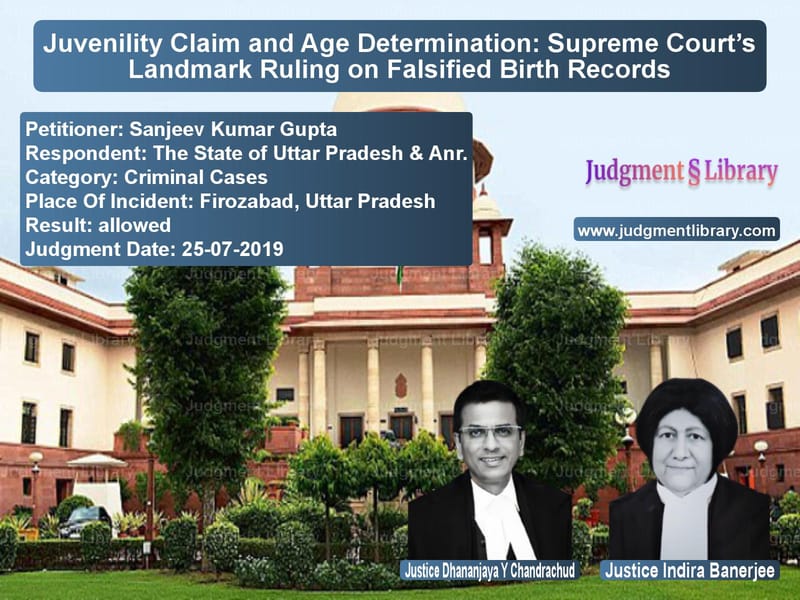 Juvenility Claim and Age Determination: Supreme Court's Landmark Ruling on Falsified Birth Records

Petitioner: Sanjeev Kumar Gupta
Respondent: The State of Uttar Pradesh & Anr.
Category: Criminal Cases
Place Of Incident: Firozabad, Uttar Pradesh
Result: allowed
Judgment Date: 25-07-2019

Judgment § Library

www.judgmentlibrary.com

Justice Dhananjaya Y Chandrachud

Justice Indira Banerjee